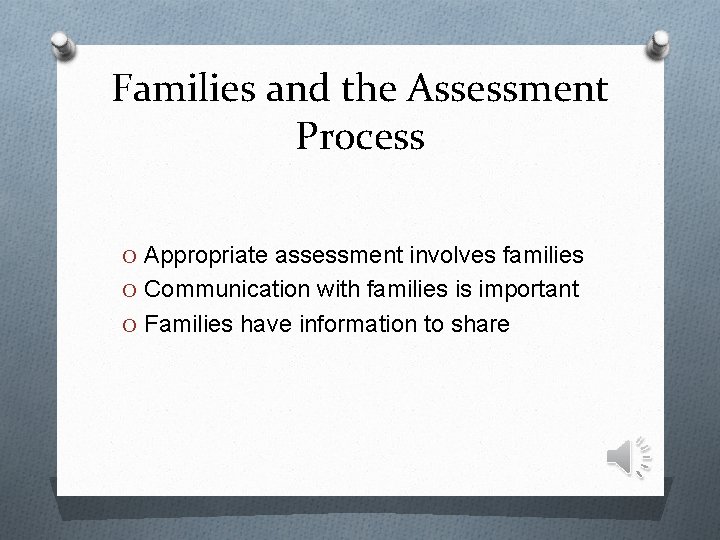 Families and the Assessment Process

O Appropriate assessment involves families
O Communication with families is important
O Families have information to share